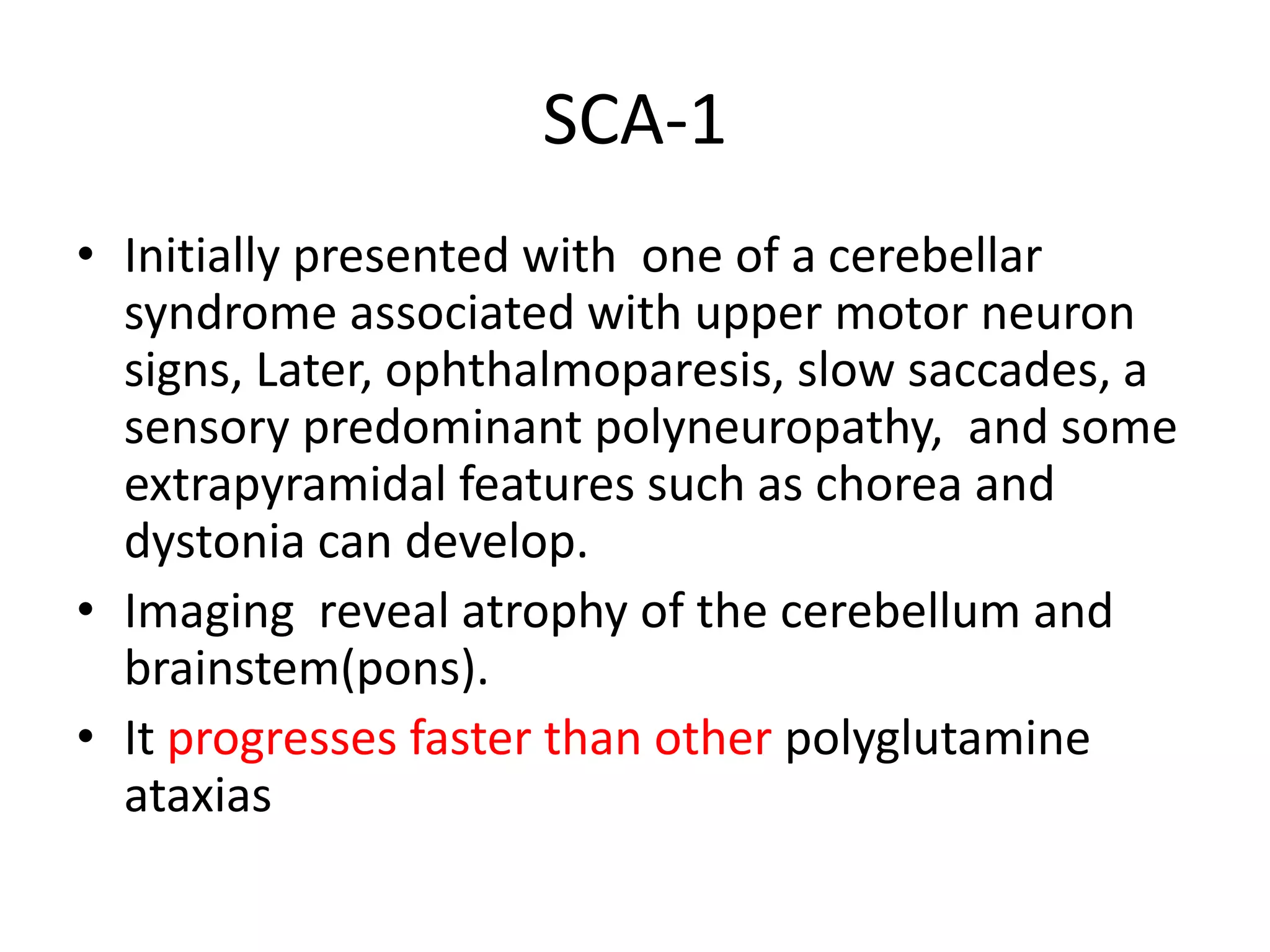 SCA-1

• Initially presented with one of a cerebellar syndrome associated with upper motor neuron signs, Later, ophthalmoparesis, slow saccades, a sensory predominant polyneuropathy, and some extrapyramidal features such as chorea and dystonia can develop.
• Imaging reveal atrophy of the cerebellum and brainstem(pons).
• It progresses faster than other polyglutamine ataxias